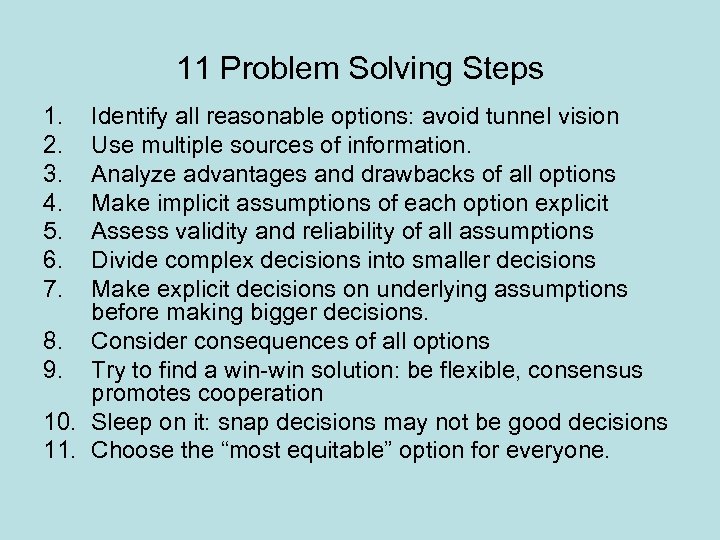 11 Problem Solving Steps

1. Identify all reasonable options: avoid tunnel vision
2. Use multiple sources of information.
3. Analyze advantages and drawbacks of all options
4. Make implicit assumptions of each option explicit
5. Assess validity and reliability of all assumptions
6. Divide complex decisions into smaller decisions
7. Make explicit decisions on underlying assumptions before making bigger decisions.
8. Consider consequences of all options
9. Try to find a win-win solution: be flexible, consensus promotes cooperation
10. Sleep on it: snap decisions may not be good decisions
11. Choose the “most equitable” option for everyone.